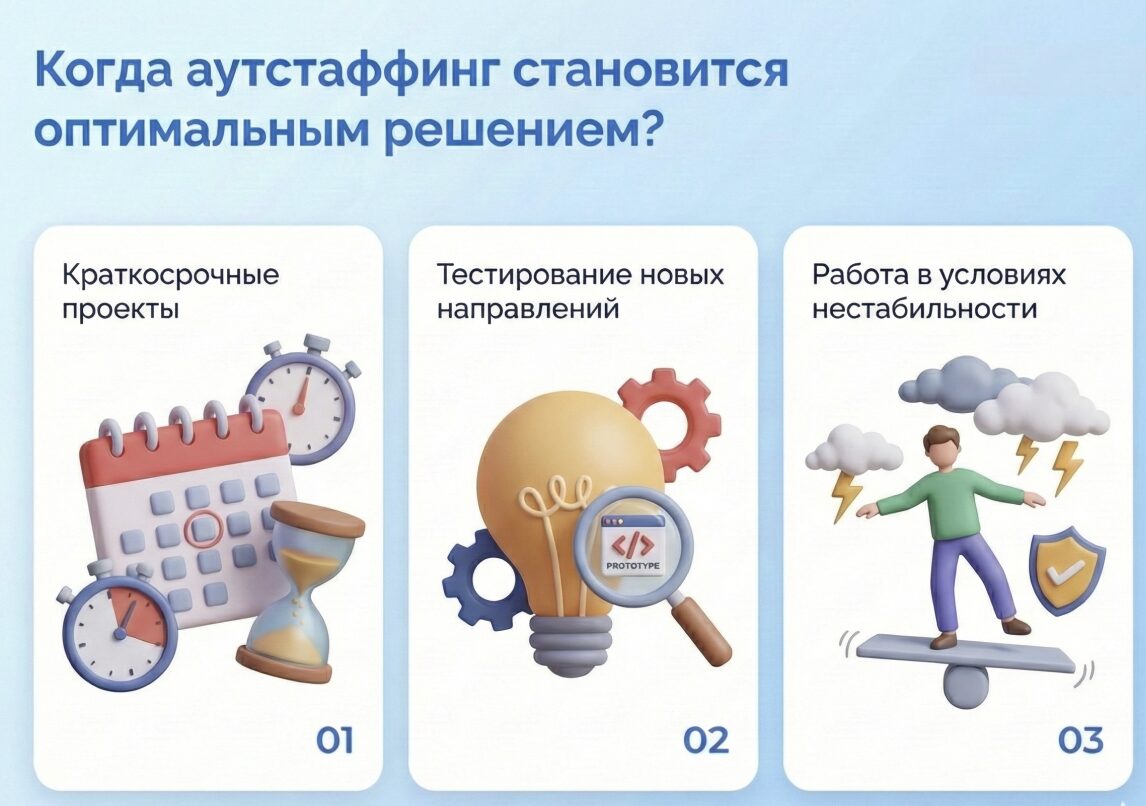 Когда аутстаффинг становится оптимальным решением?

Краткосрочные проекты

01

Тестирование новых направлений

</>
PROTOTYPE

02

Работа в условиях нестабильности

03